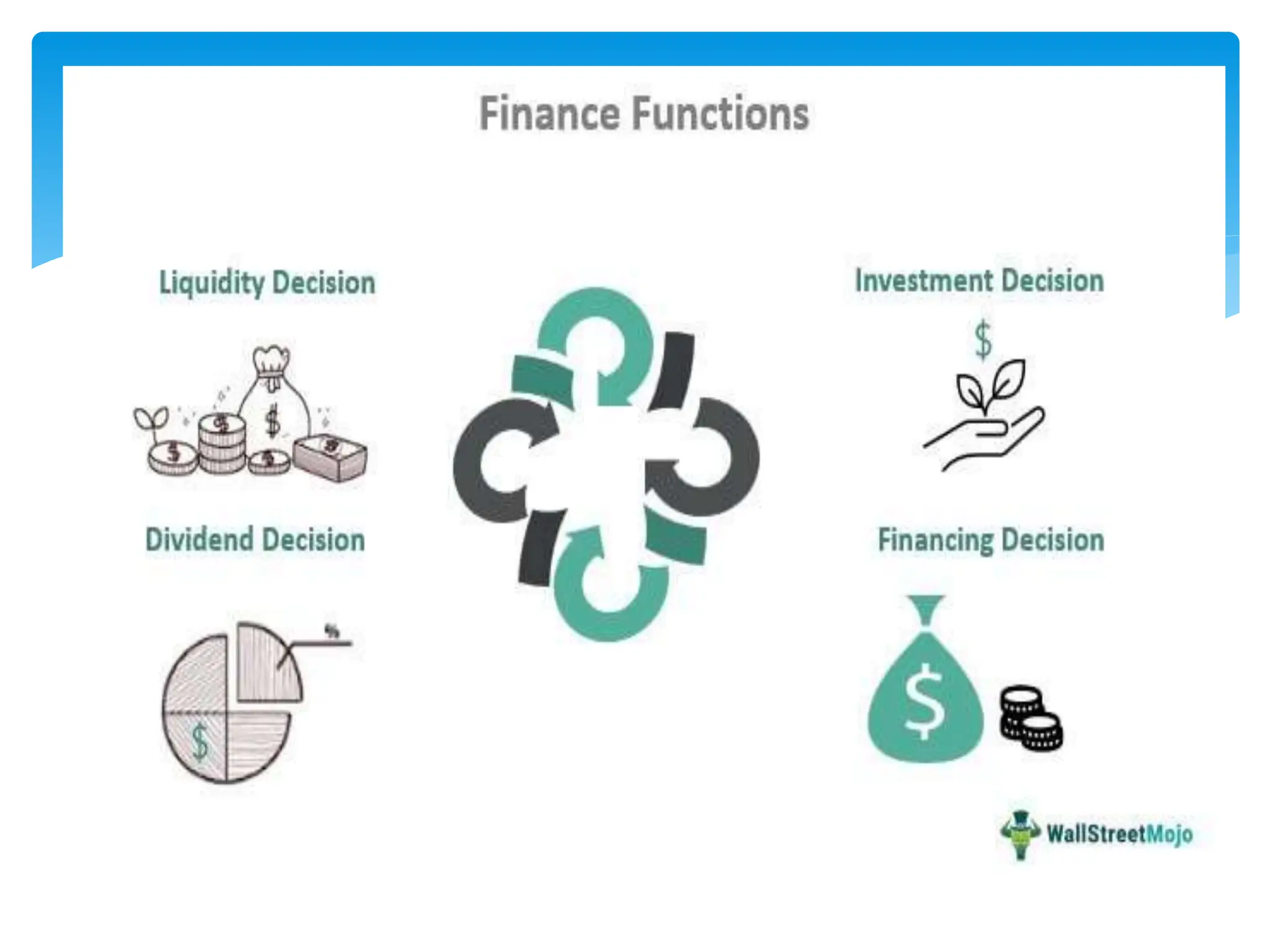 Finance Functions

Liquidity Decision

Investment Decision

Dividend Decision

Financing Decision

WallStreetMojo